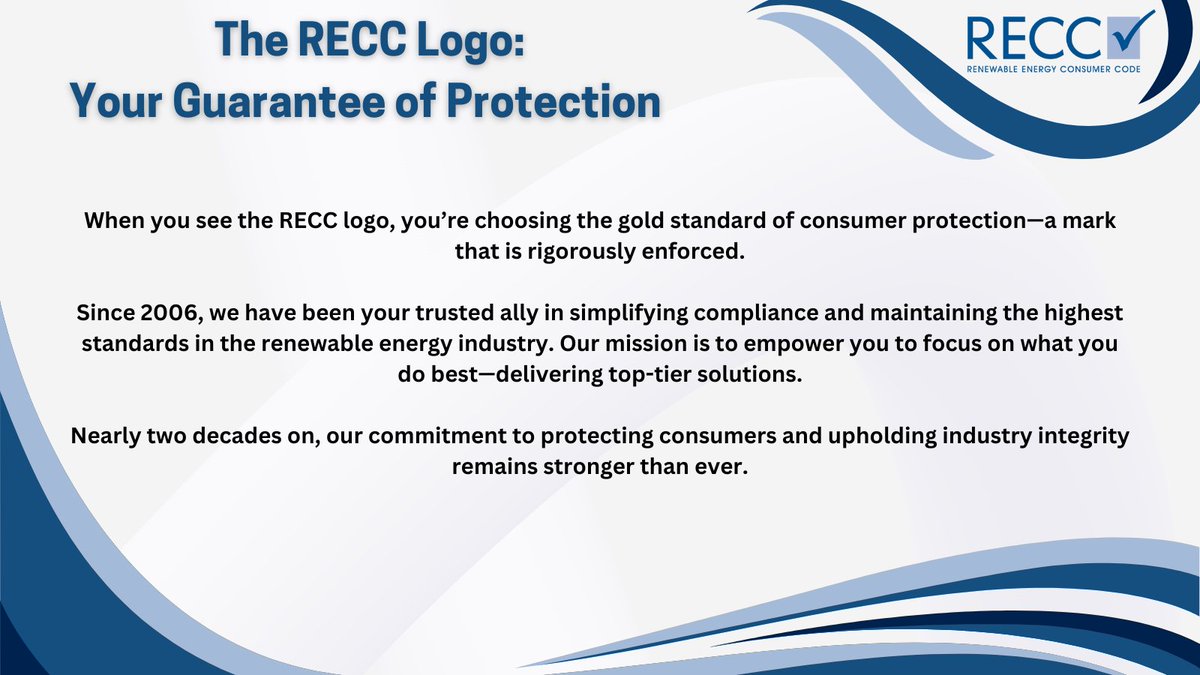 The RECC Logo:
Your Guarantee of Protection

RECC
RENEWABLE ENERGY CONSUMER CODE

When you see the RECC logo, you're choosing the gold standard of consumer protection—a mark that is rigorously enforced.

Since 2006, we have been your trusted ally in simplifying compliance and maintaining the highest standards in the renewable energy industry. Our mission is to empower you to focus on what you do best—delivering top-tier solutions.

Nearly two decades on, our commitment to protecting consumers and upholding industry integrity remains stronger than ever.